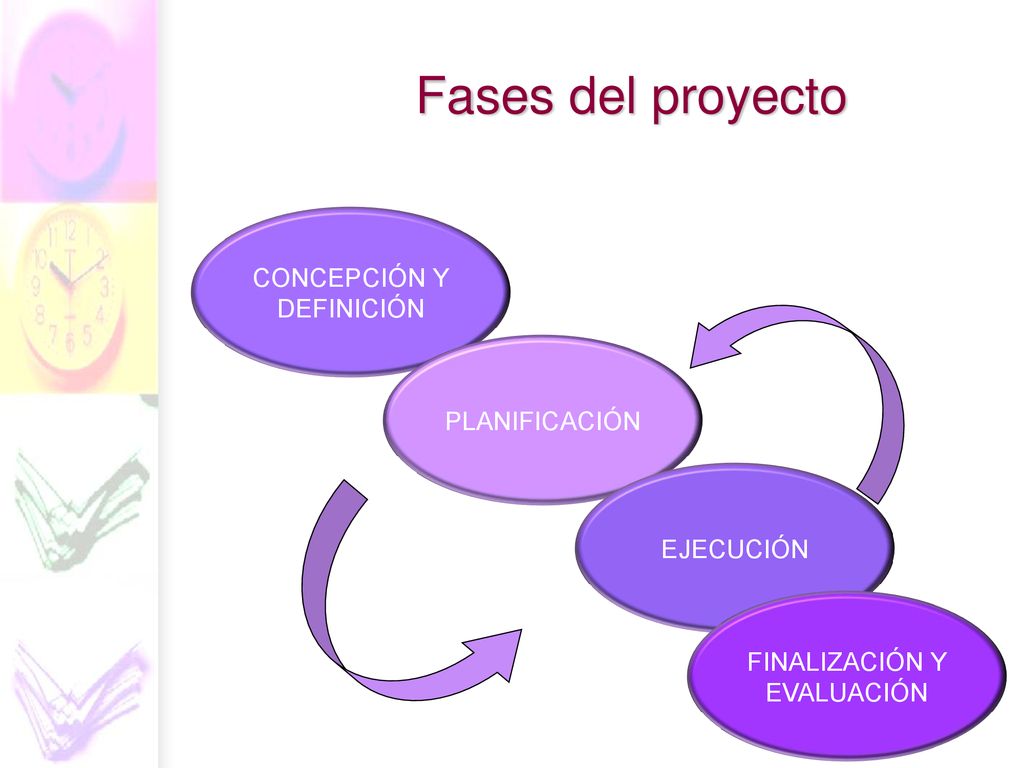 Fases del proyecto

CONCEPCIÓN Y DEFINICIÓN

PLANIFICACIÓN

EJECUCIÓN

FINALIZACIÓN Y EVALUACIÓN